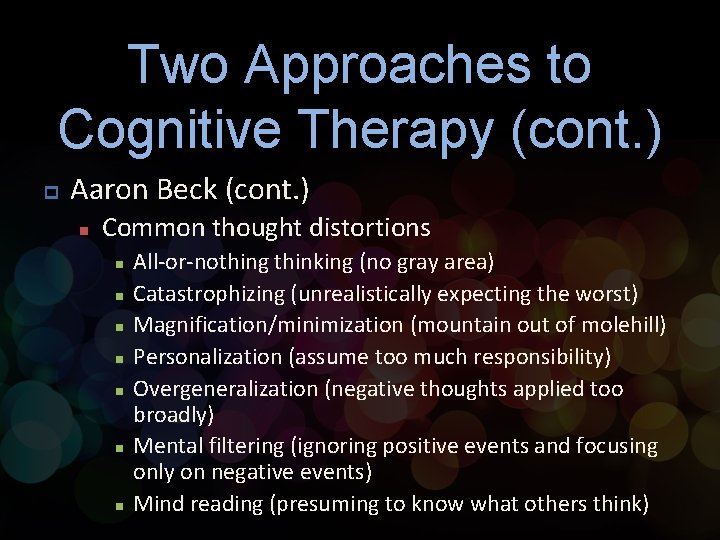 Two Approaches to Cognitive Therapy (cont.)

Aaron Beck (cont.)

Common thought distortions

All-or-nothing thinking (no gray area)

Catastrophizing (unrealistically expecting the worst)

Magnification/minimization (mountain out of molehill)

Personalization (assume too much responsibility)

Overgeneralization (negative thoughts applied too broadly)

Mental filtering (ignoring positive events and focusing only on negative events)

Mind reading (presuming to know what others think)